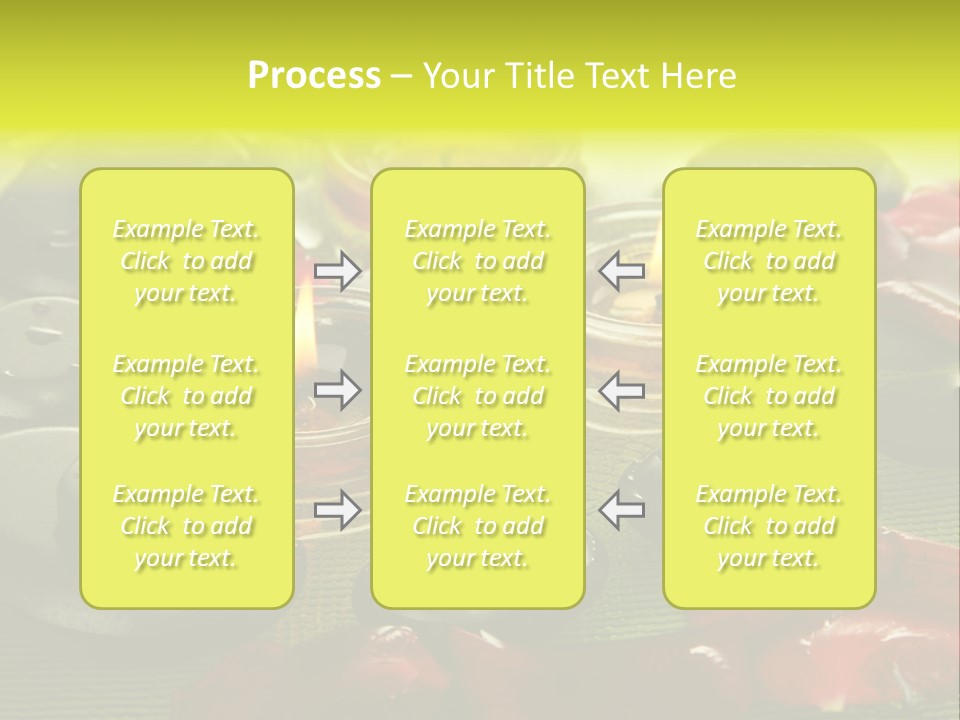 Process – Your Title Text Here

Example Text. Click to add your text.

Example Text. Click to add your text.

Example Text. Click to add your text.

Example Text. Click to add your text.

Example Text. Click to add your text.

Example Text. Click to add your text.

Example Text. Click to add your text.

Example Text. Click to add your text.

Example Text. Click to add your text.